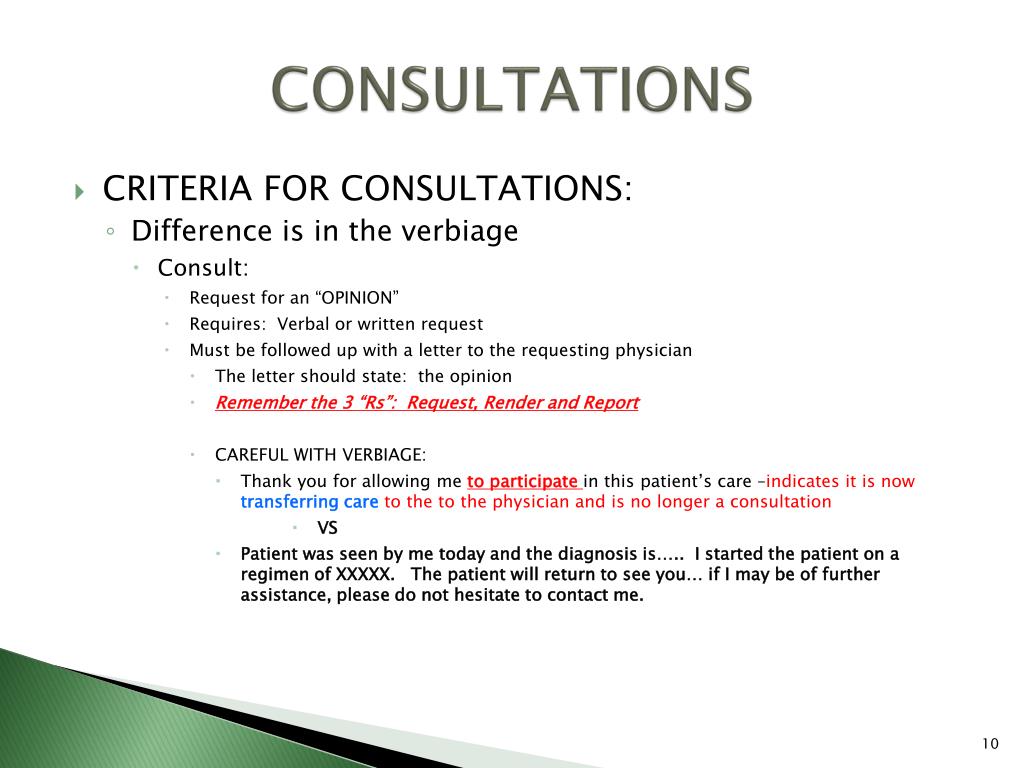 CONSULTATIONS

CRITERIA FOR CONSULTATIONS:

Difference is in the verbiage

Consult:

Request for an “OPINION”

Requires: Verbal or written request

Must be followed up with a letter to the requesting physician

The letter should state: the opinion

Remember the 3 “Rs”: Request, Render and Report

CAREFUL WITH VERBIAGE:

Thank you for allowing me to participate in this patient’s care –indicates it is now transferring care to the to the physician and is no longer a consultation

VS

Patient was seen by me today and the diagnosis is….. I started the patient on a regimen of XXXXX. The patient will return to see you… if I may be of further assistance, please do not hesitate to contact me.

10